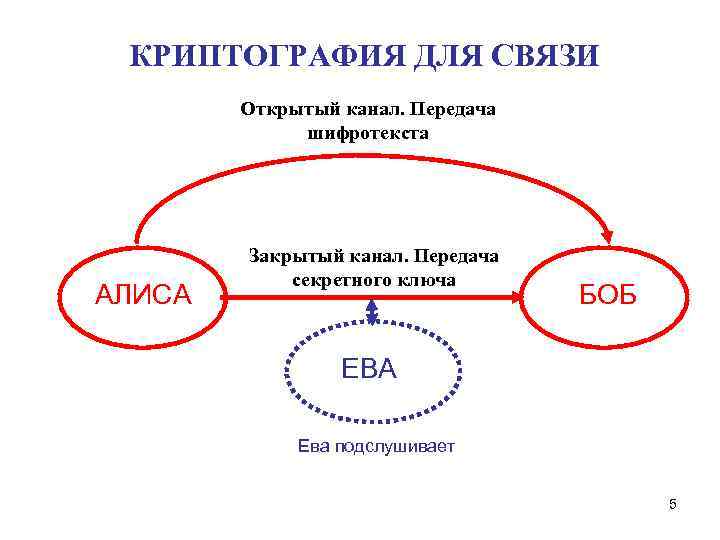 КРИПТОГРАФИЯ ДЛЯ СВЯЗИ

Открытый канал. Передача шифротекста

Закрытый канал. Передача секретного ключа

АЛИСА

БОБ

ЕВА

Ева подслушивает

5